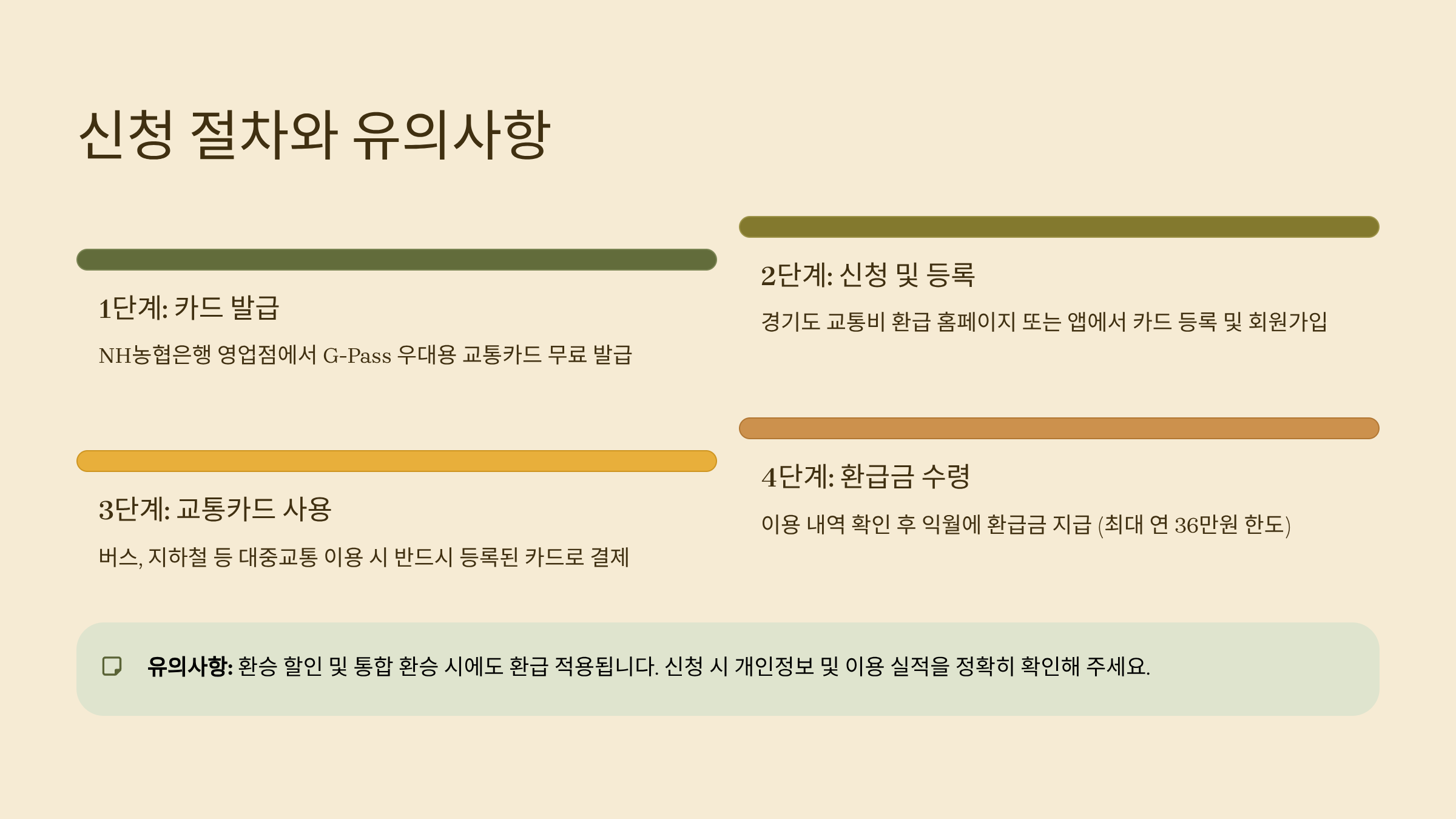 신청 절차와 유의사항

1단계: 카드 발급

NH농협은행 영업점에서 G-Pass 우대용 교통카드 무료 발급

2단계: 신청 및 등록

경기도 교통비 환급 홈페이지 또는 앱에서 카드 등록 및 회원가입

3단계: 교통카드 사용

버스, 지하철 등 대중교통 이용 시 반드시 등록된 카드로 결제

4단계: 환급금 수령

이용 내역 확인 후 익월에 환급금 지급 (최대 연 36만원 한도)

유의사항: 환승 할인 및 통합 환승 시에도 환급 적용됩니다. 신청 시 개인정보 및 이용 실적을 정확히 확인해 주세요.